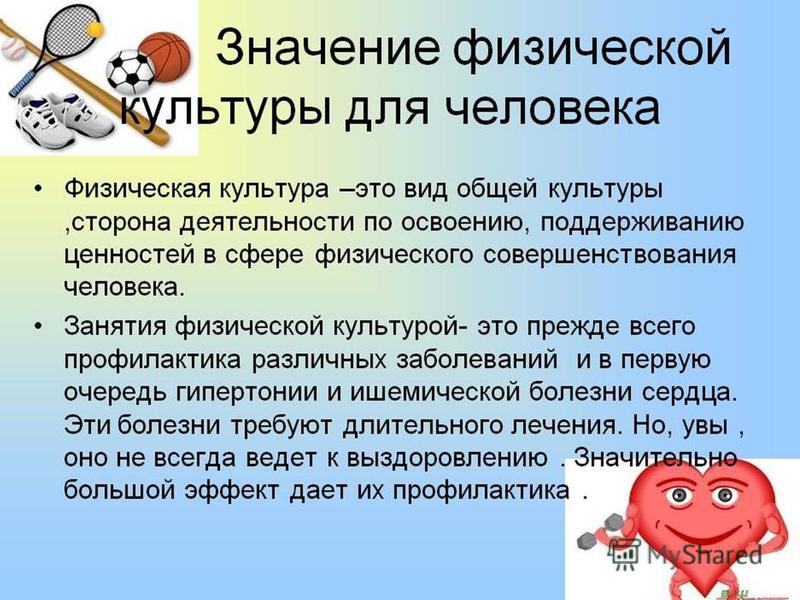 Значение физической культуры для человека

• Физическая культура –это вид общей культуры ,сторона деятельности по освоению, поддерживанию ценностей в сфере физического совершенствования человека.

• Занятия физической культурой- это прежде всего профилактика различных заболеваний и в первую очередь гипертонии и ишемической болезни сердца. Эти болезни требуют длительного лечения. Но, увы , оно не всегда ведет к выздоровлению . Значительно большой эффект дает их профилактика .

MyShared